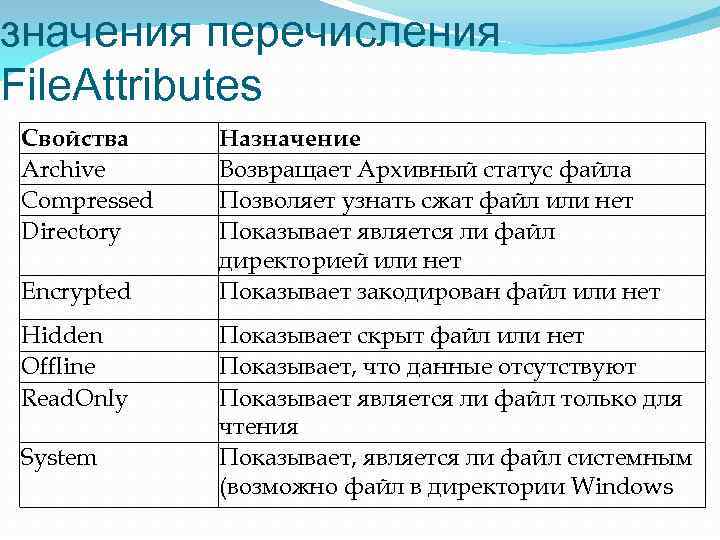 значения перечисления FileAttributes

| Свойства | Назначение |
|---|---|
| Archive | Возвращает Архивный статус файла |
| Compressed | Позволяет узнать сжат файл или нет |
| Directory | Показывает является ли файл директорией или нет |
| Encrypted | Показывает закодирован файл или нет |
| Hidden | Показывает скрыт файл или нет |
| Offline | Показывает, что данные отсутствуют |
| ReadOnly | Показывает является ли файл только для чтения |
| System | Показывает, является ли файл системным (возможно файл в директории Windows |